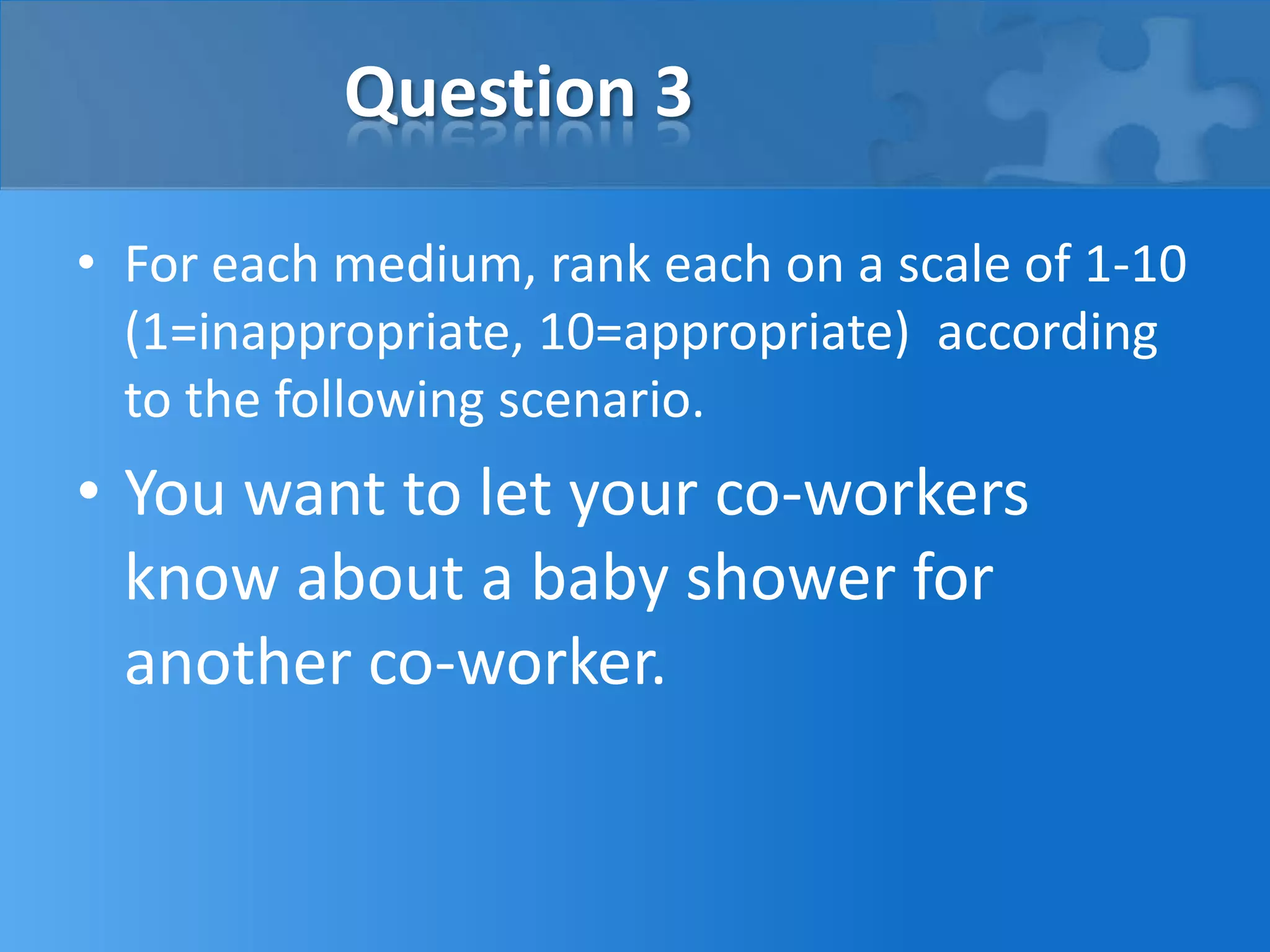 Question 3

• For each medium, rank each on a scale of 1-10 (1=inappropriate, 10=appropriate) according to the following scenario.

• You want to let your co-workers know about a baby shower for another co-worker.